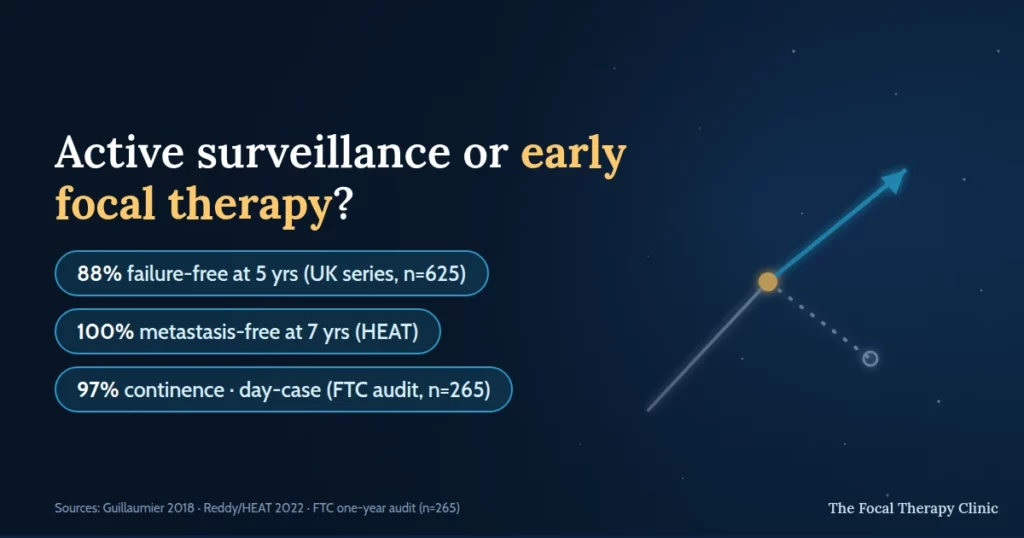 Active surveillance or early focal therapy?

88% failure-free at 5 yrs (UK series, n=625)

100% metastasis-free at 7 yrs (HEAT)

97% continence · day-case (FTC audit, n=265)

Sources: Guillaumier 2018 · Reddy/HEAT 2022 · FTC one-year audit (n=265)

The Focal Therapy Clinic